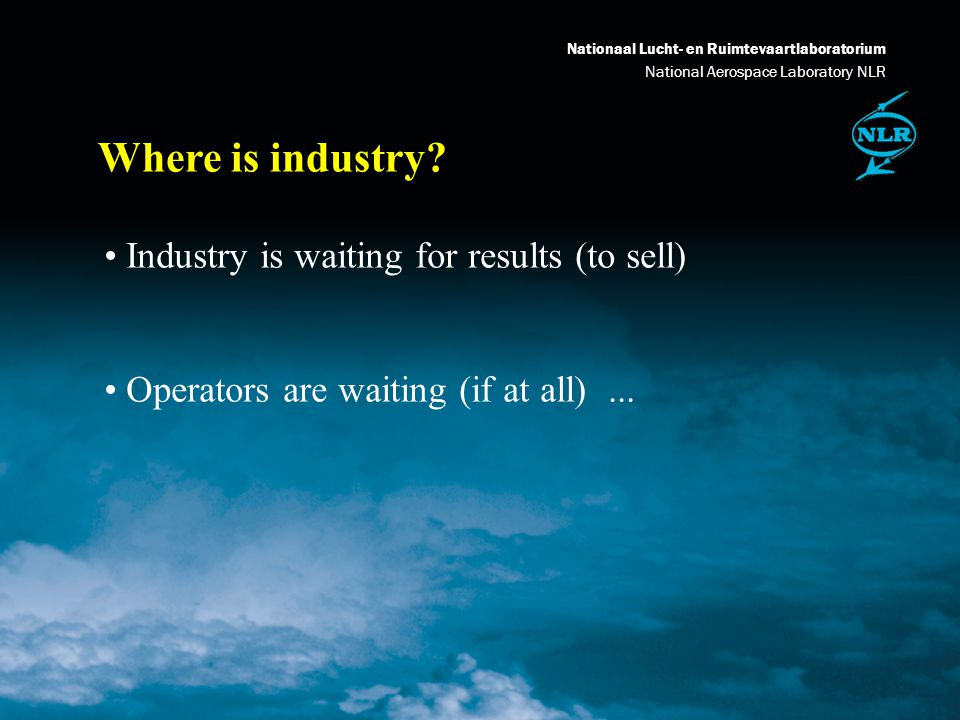 Nationaal Lucht- en Ruimtevaartlaboratorium
National Aerospace Laboratory NLR

NLR

Where is industry?

• Industry is waiting for results (to sell)

• Operators are waiting (if at all) ...